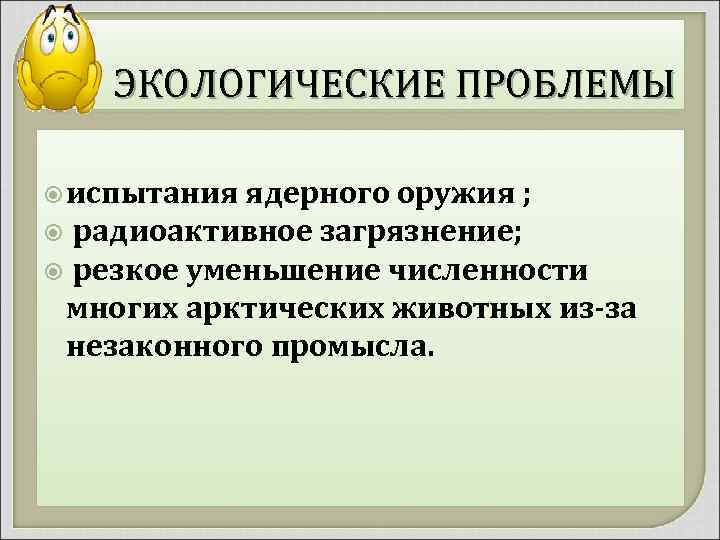 ЭКОЛОГИЧЕСКИЕ ПРОБЛЕМЫ

испытания ядерного оружия ;

радиоактивное загрязнение;

резкое уменьшение численности многих арктических животных из-за незаконного промысла.